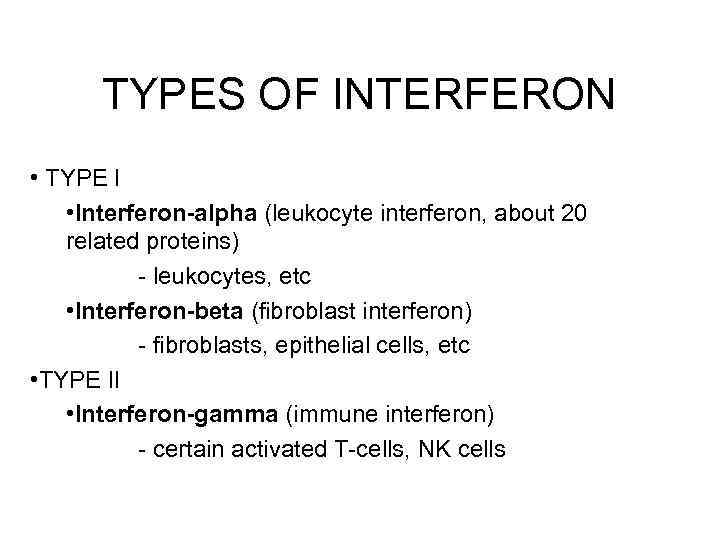 TYPES OF INTERFERON

• TYPE I

•Interferon-alpha (leukocyte interferon, about 20 related proteins)

- leukocytes, etc

•Interferon-beta (fibroblast interferon)

- fibroblasts, epithelial cells, etc

•TYPE II

•Interferon-gamma (immune interferon)

- certain activated T-cells, NK cells